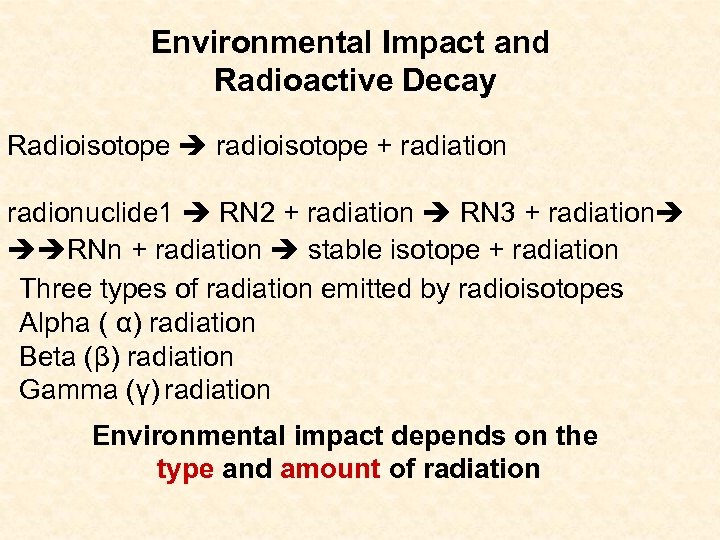 Environmental Impact and Radioactive Decay

Radioisotope ➔ radioisotope + radiation

radionuclide1 ➔ RN2 + radiation ➔ RN3 + radiation➔ ➔➔RNn + radiation ➔ stable isotope + radiation

Three types of radiation emitted by radioisotopes
Alpha ( α) radiation
Beta (β) radiation
Gamma (γ) radiation

Environmental impact depends on the type and amount of radiation